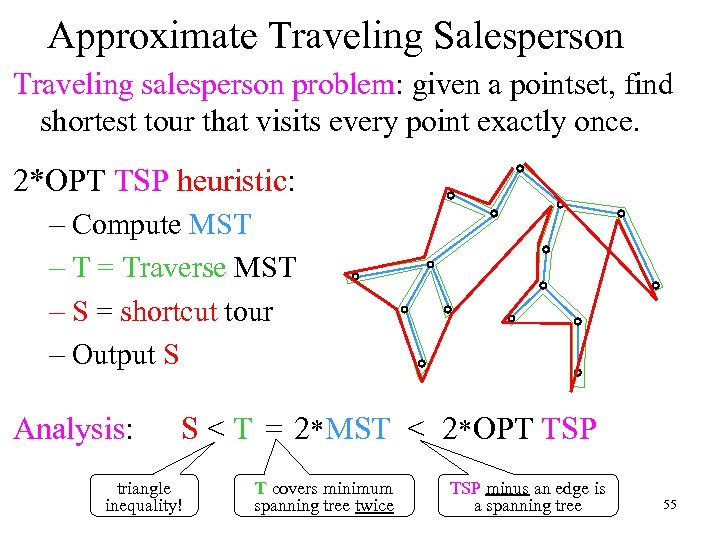 Approximate Traveling Salesperson

Traveling salesperson problem: given a pointset, find shortest tour that visits every point exactly once.

2*OPT TSP heuristic:

– Compute MST

– T = Traverse MST

– S = shortcut tour

– Output S

Analysis: S < T = 2*MST < 2*OPT TSP

triangle inequality!

T covers minimum spanning tree twice

TSP minus an edge is a spanning tree

55